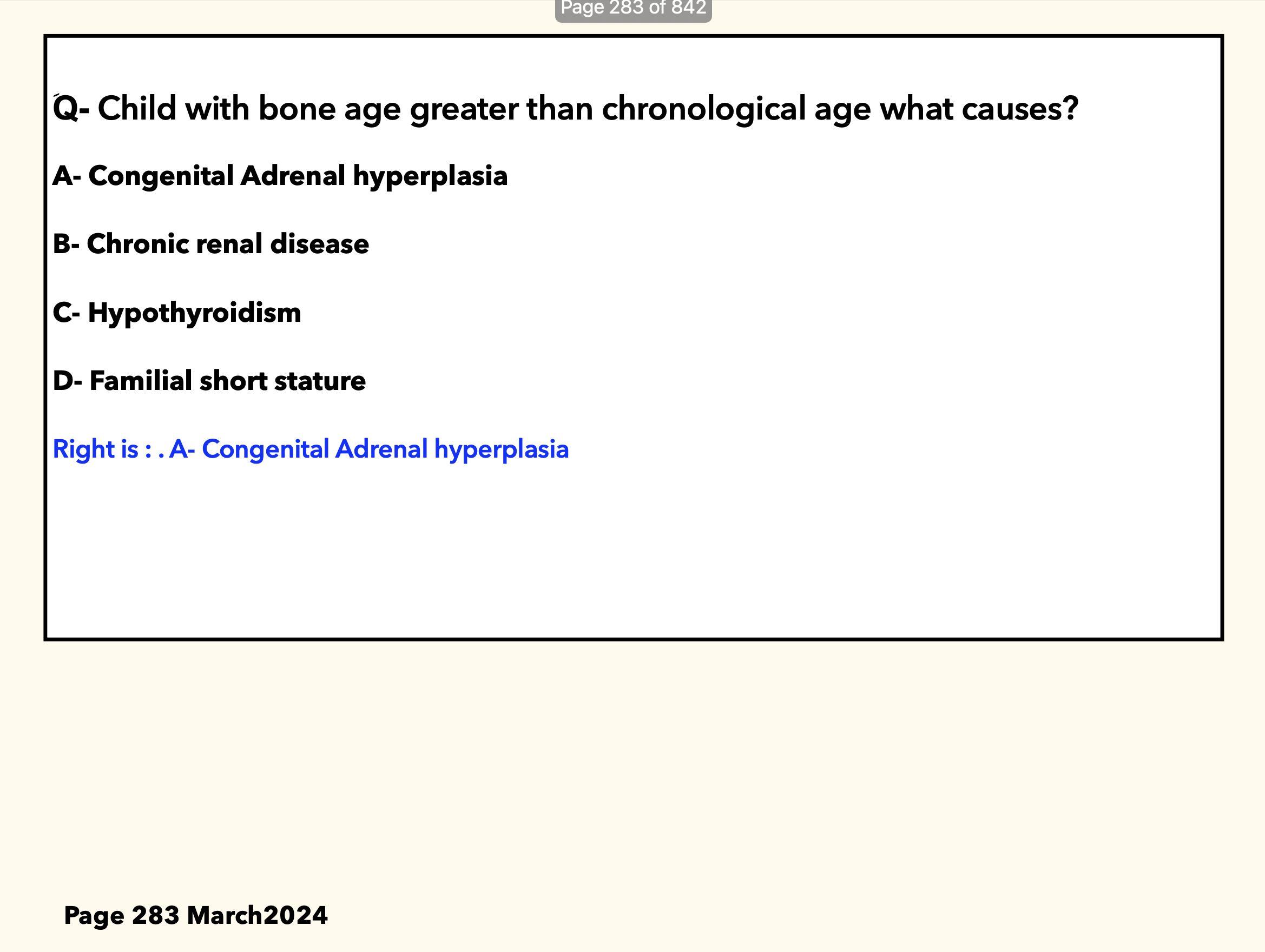 Page 283 of 842

Q- Child with bone age greater than chronological age what causes?

A- Congenital Adrenal hyperplasia

B- Chronic renal disease

C- Hypothyroidism

D- Familial short stature

Right is : . A- Congenital Adrenal hyperplasia

Page 283 March2024